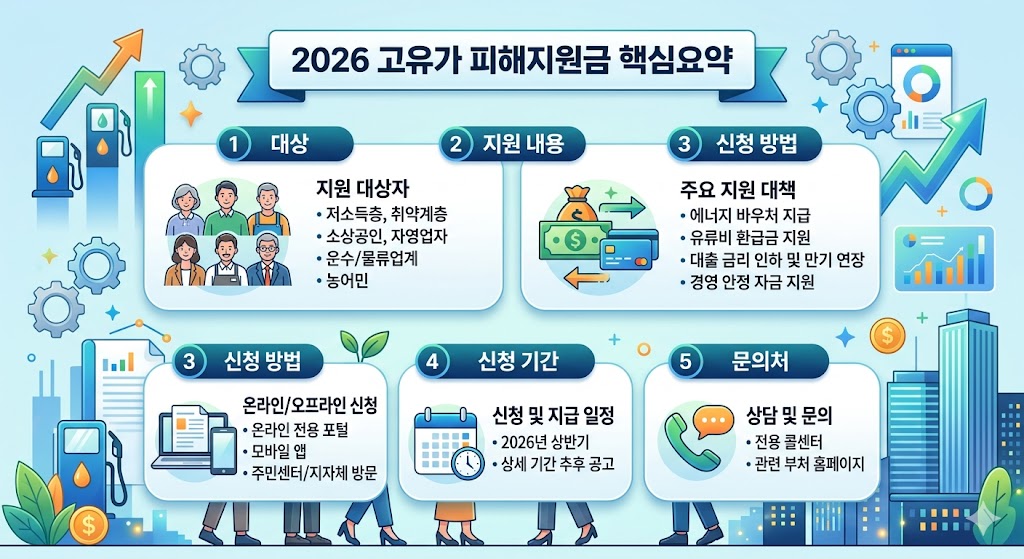 2026 고유가 피해지원금 핵심요약

1 대상

지원 대상자
• 저소득층, 취약계층
• 소상공인, 자영업자
• 운수/물류업계
• 농어민

2 지원 내용

3 신청 방법

주요 지원 대책
• 에너지 바우처 지급
• 유류비 환급금 지원
• 대출 금리 인하 및 만기 연장
• 경영 안정 자금 지원

3 신청 방법

온라인/오프라인 신청
• 온라인 전용 포털
• 모바일 앱
• 주민센터/지자체 방문

4 신청 기간

신청 및 지급 일정
• 2026년 상반기
• 상세 기간 추후 공고

5 문의처

상담 및 문의
• 전용 콜센터
• 관련 부처 홈페이지